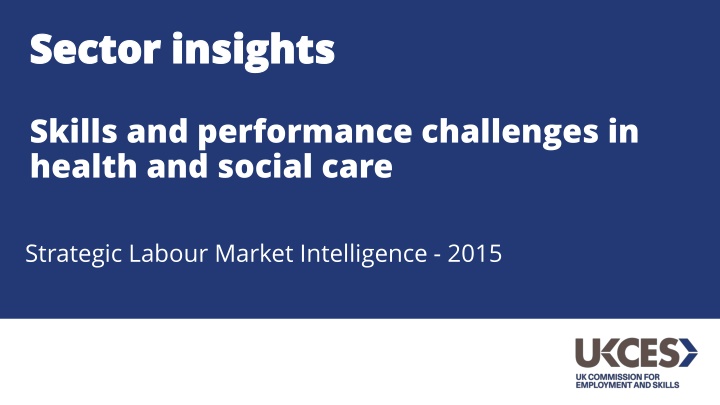 Sector insights

Skills and performance challenges in health and social care

Strategic Labour Market Intelligence - 2015

UKCES
UK COMMISSION FOR EMPLOYMENT AND SKILLS